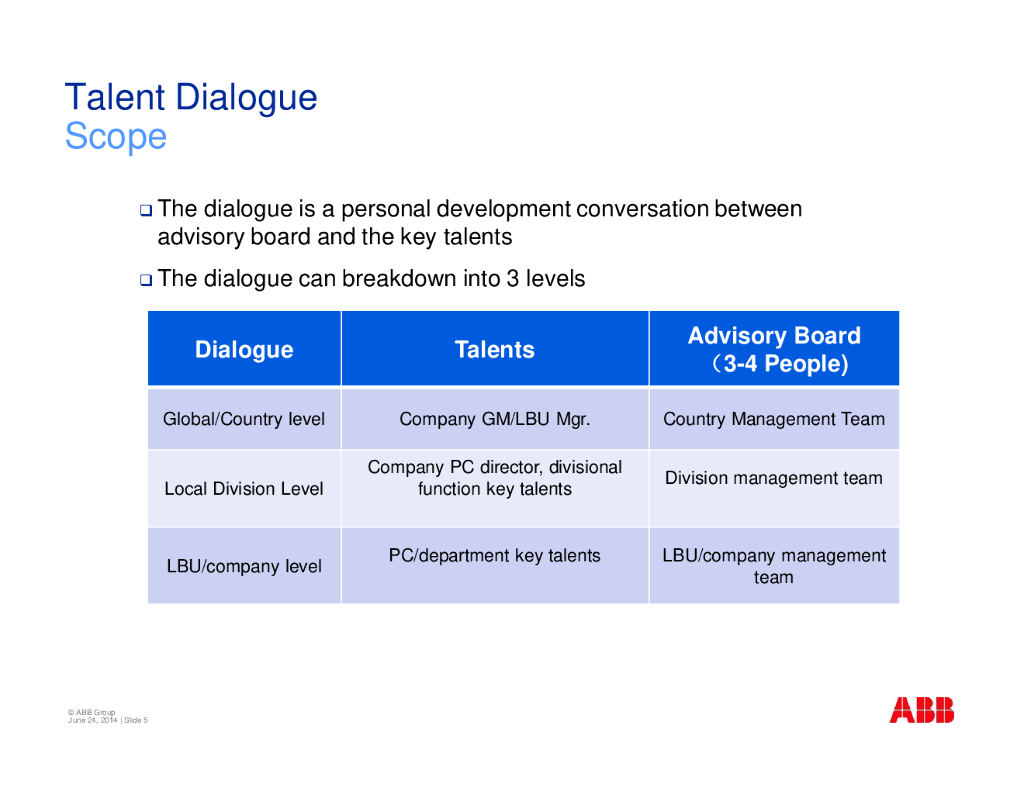 Talent Dialogue
Scope

❑ The dialogue is a personal development conversation between advisory board and the key talents

❑ The dialogue can breakdown into 3 levels

| Dialogue | Talents | Advisory Board （3-4 People) |
|---|---|---|
| Global/Country level | Company GM/LBU Mgr. | Country Management Team |
| Local Division Level | Company PC director, divisional function key talents | Division management team |
| LBU/company level | PC/department key talents | LBU/company management team |

© ABB Group
June 24, 2014 | Slide 5

ABB